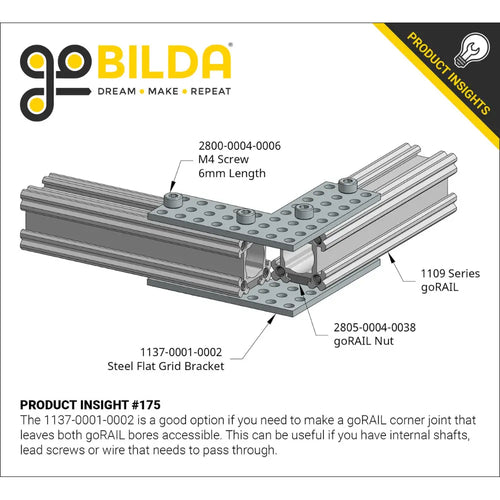 goBILDA®
DREAM • MAKE • REPEAT

PRODUCT INSIGHTS

2800-0004-0006
M4 Screw
6mm Length

1109 Series
goRAIL

2805-0004-0038
goRAIL Nut

1137-0001-0002
Steel Flat Grid Bracket

PRODUCT INSIGHT #175
The 1137-0001-0002 is a good option if you need to make a goRAIL corner joint that leaves both goRAIL bores accessible. This can be useful if you have internal shafts, lead screws or wire that needs to pass through.